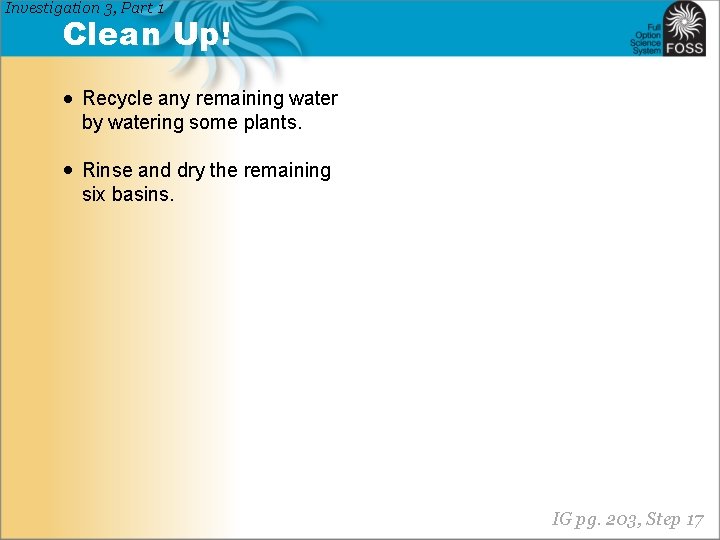 Investigation 3, Part 1

Clean Up!

Full Option Science System FOSS

• Recycle any remaining water by watering some plants.

• Rinse and dry the remaining six basins.

IG pg. 203, Step 17